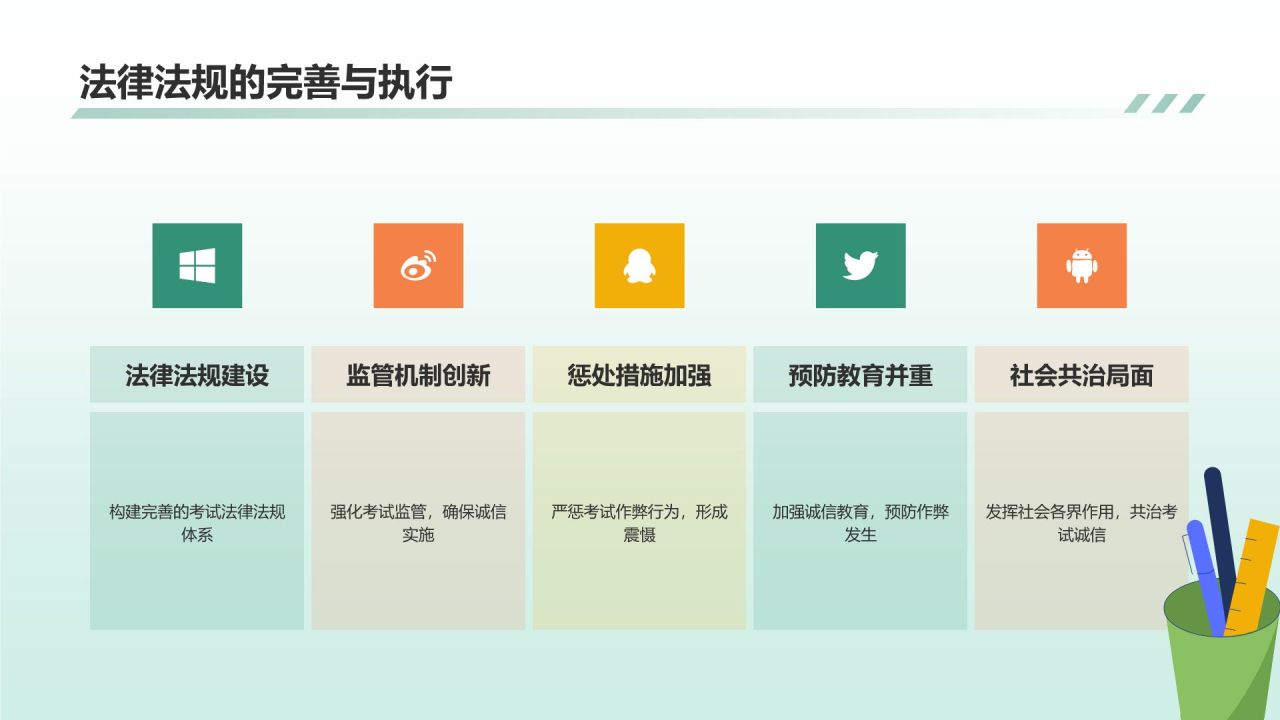 法律法规的完善与执行

法律法规建设

构建完善的考试法律法规体系

监管机制创新

强化考试监管，确保诚信实施

惩处措施加强

严惩考试作弊行为，形成震慑

预防教育并重

加强诚信教育，预防作弊发生

社会共治局面

发挥社会各界作用，共治考试诚信